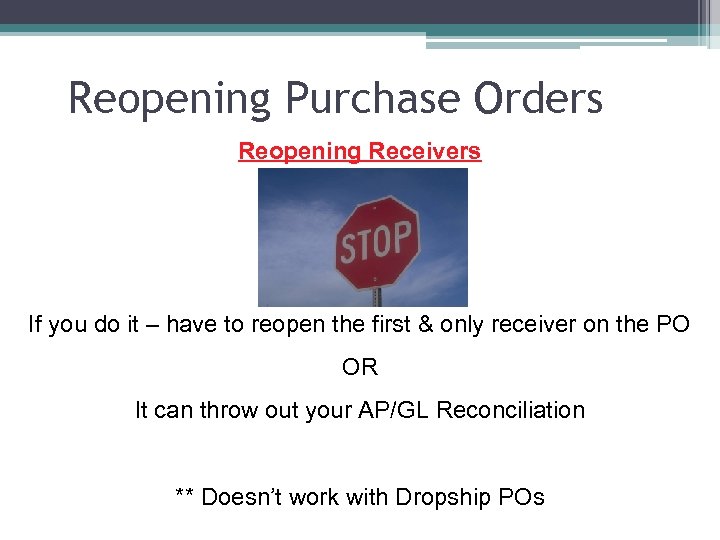 Reopening Purchase Orders

Reopening Receivers

STOP

If you do it – have to reopen the first & only receiver on the PO

OR

It can throw out your AP/GL Reconciliation

** Doesn't work with Dropship POs